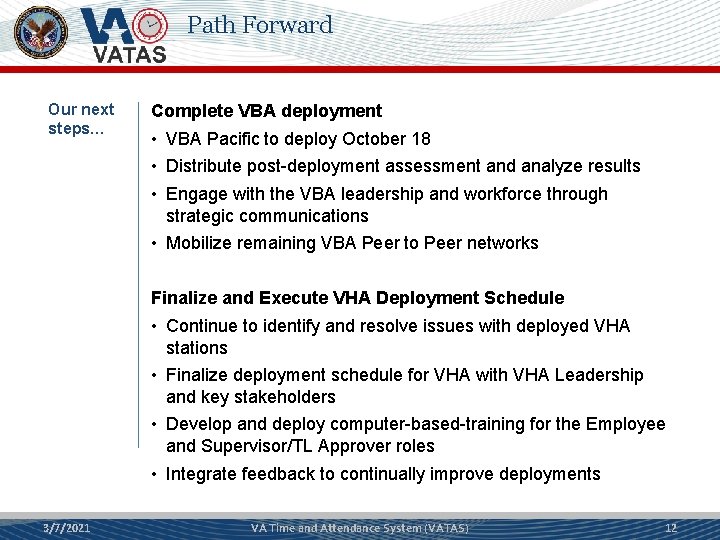 VA
VATAS
Path Forward

Our next steps...

Complete VBA deployment
• VBA Pacific to deploy October 18
• Distribute post-deployment assessment and analyze results
• Engage with the VBA leadership and workforce through strategic communications
• Mobilize remaining VBA Peer to Peer networks

Finalize and Execute VHA Deployment Schedule
• Continue to identify and resolve issues with deployed VHA stations
• Finalize deployment schedule for VHA with VHA Leadership and key stakeholders
• Develop and deploy computer-based-training for the Employee and Supervisor/TL Approver roles
• Integrate feedback to continually improve deployments

3/7/2021
VA Time and Attendance System (VATAS)
12